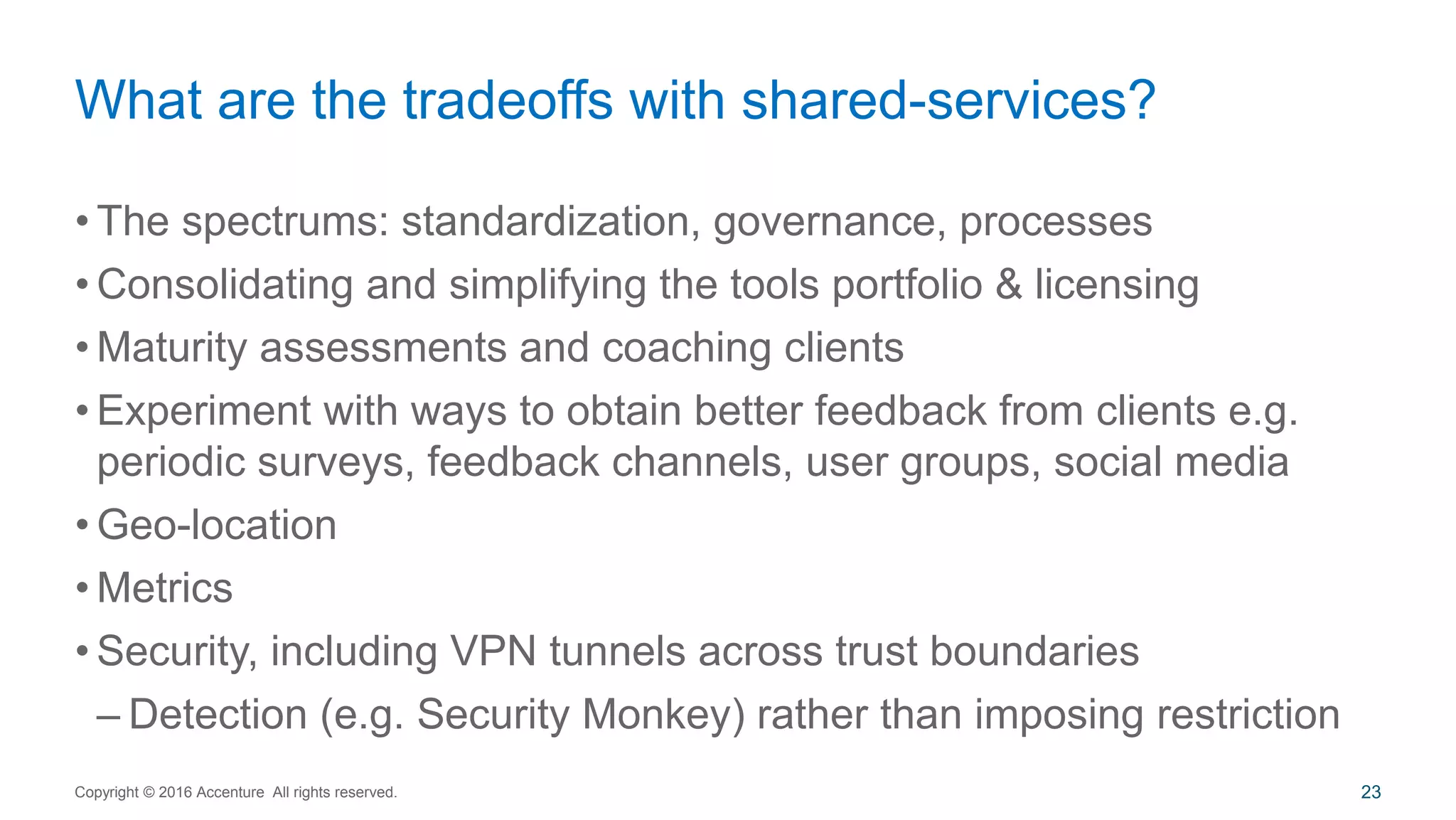 What are the tradeoffs with shared-services?

• The spectrums: standardization, governance, processes
• Consolidating and simplifying the tools portfolio & licensing
• Maturity assessments and coaching clients
• Experiment with ways to obtain better feedback from clients e.g. periodic surveys, feedback channels, user groups, social media
• Geo-location
• Metrics
• Security, including VPN tunnels across trust boundaries
– Detection (e.g. Security Monkey) rather than imposing restriction

Copyright © 2016 Accenture All rights reserved.

23